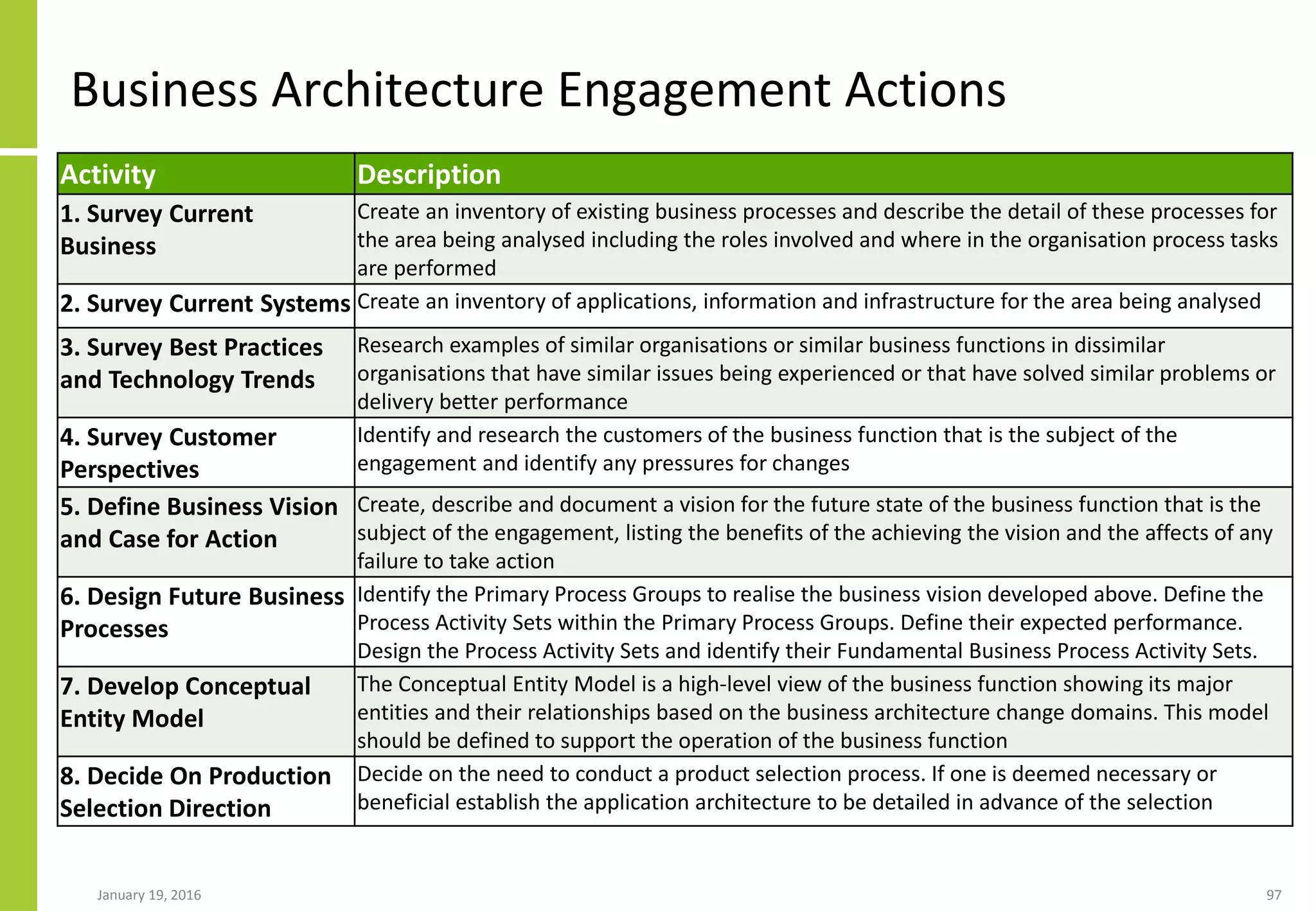 Business Architecture Engagement Actions

| Activity | Description |
|---|---|
| 1. Survey Current Business | Create an inventory of existing business processes and describe the detail of these processes for the area being analysed including the roles involved and where in the organisation process tasks are performed |
| 2. Survey Current Systems | Create an inventory of applications, information and infrastructure for the area being analysed |
| 3. Survey Best Practices and Technology Trends | Research examples of similar organisations or similar business functions in dissimilar organisations that have similar issues being experienced or that have solved similar problems or delivery better performance |
| 4. Survey Customer Perspectives | Identify and research the customers of the business function that is the subject of the engagement and identify any pressures for changes |
| 5. Define Business Vision and Case for Action | Create, describe and document a vision for the future state of the business function that is the subject of the engagement, listing the benefits of the achieving the vision and the affects of any failure to take action |
| 6. Design Future Business Processes | Identify the Primary Process Groups to realise the business vision developed above. Define the Process Activity Sets within the Primary Process Groups. Define their expected performance. Design the Process Activity Sets and identify their Fundamental Business Process Activity Sets. |
| 7. Develop Conceptual Entity Model | The Conceptual Entity Model is a high-level view of the business function showing its major entities and their relationships based on the business architecture change domains. This model should be defined to support the operation of the business function |
| 8. Decide On Production Selection Direction | Decide on the need to conduct a product selection process. If one is deemed necessary or beneficial establish the application architecture to be detailed in advance of the selection |

January 19, 2016

97